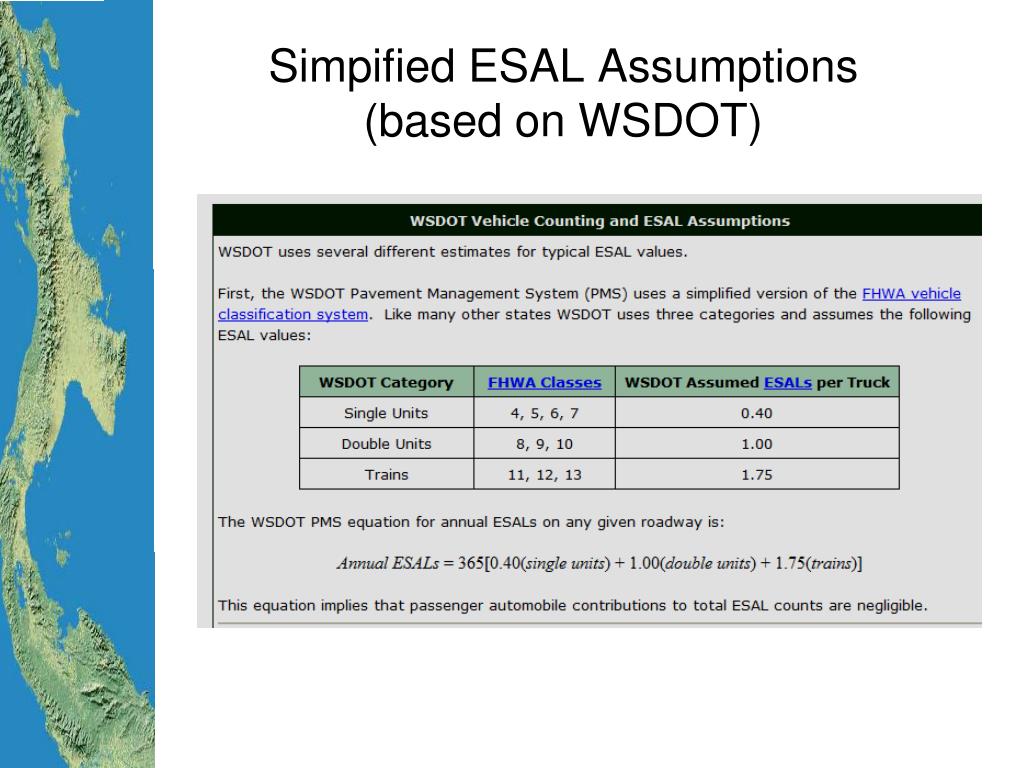 Simpified ESAL Assumptions (based on WSDOT)

WSDOT Vehicle Counting and ESAL Assumptions

WSDOT uses several different estimates for typical ESAL values.

First, the WSDOT Pavement Management System (PMS) uses a simplified version of the FHWA vehicle classification system. Like many other states WSDOT uses three categories and assumes the following ESAL values:

| WSDOT Category | FHWA Classes | WSDOT Assumed ESALs per Truck |
|---|---|---|
| Single Units | 4, 5, 6, 7 | 0.40 |
| Double Units | 8, 9, 10 | 1.00 |
| Trains | 11, 12, 13 | 1.75 |

The WSDOT PMS equation for annual ESALs on any given roadway is:

$Annual\ ESALs = 365[0.40(single\ units) + 1.00(double\ units) + 1.75(trains)]$

This equation implies that passenger automobile contributions to total ESAL counts are negligible.